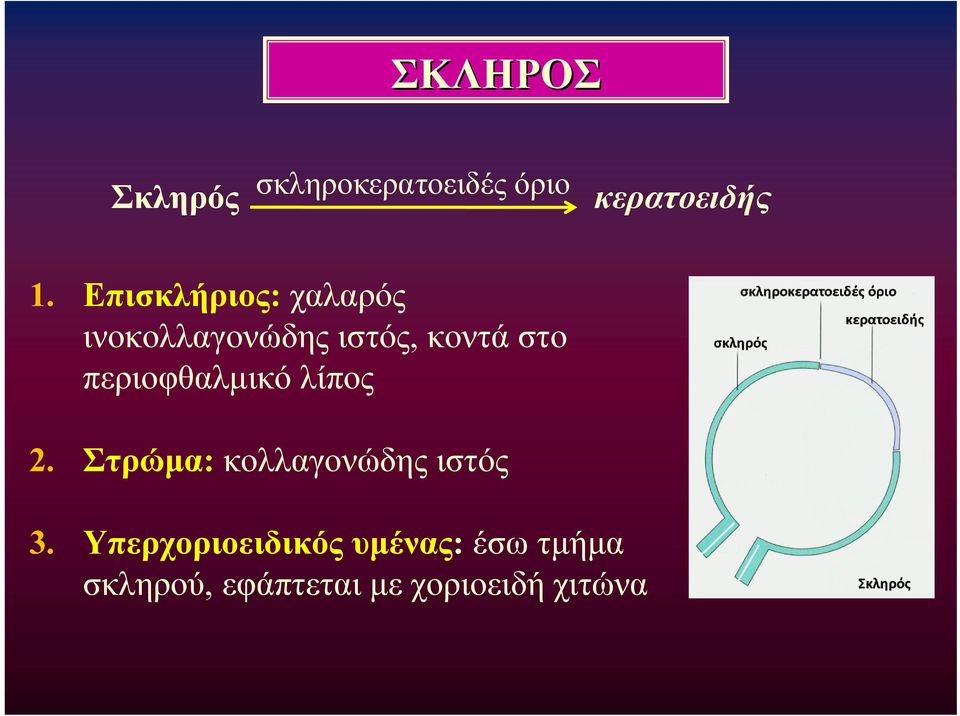 ΣΚΛΗΡΟΣ

Σκληρός σκληροκερατοειδές όριο κερατοειδής

1. Επισκλήριος: χαλαρός ινοκολλαγονώδης ιστός, κοντά στο περιοφθαλμικό λίπος

2. Στρώμα: κολλαγονώδης ιστός

3. Υπερχοριοειδικός υμένας: έσω τμήμα σκληρού, εφάπτεται με χοριοειδή χιτώνα

σκληροκερατοειδές όριο
κερατοειδής
σκληρός
Σκληρός